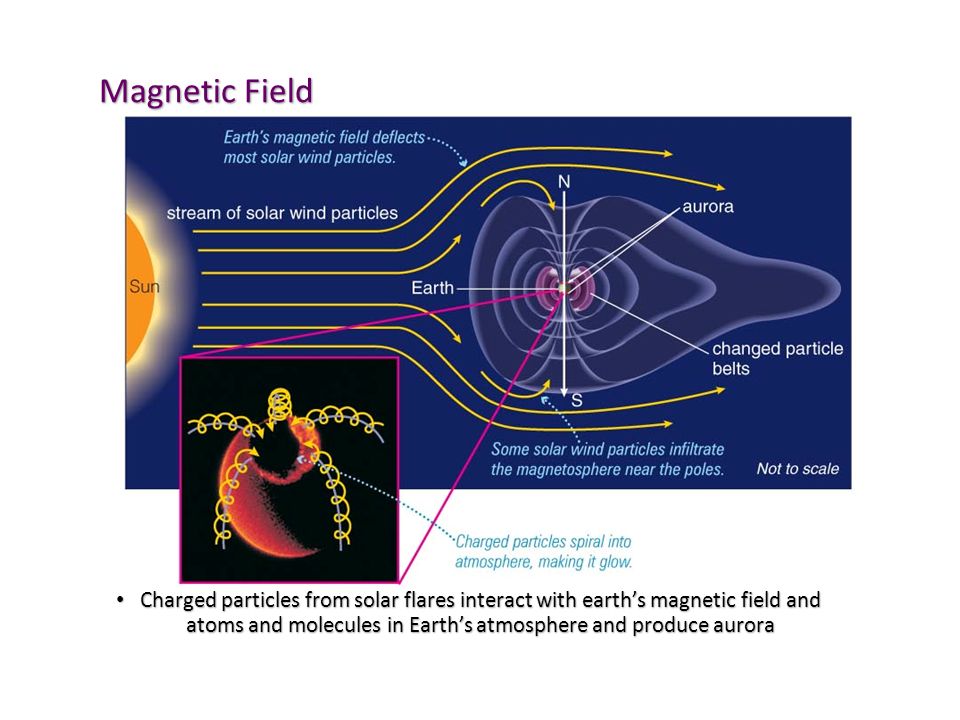 Magnetic Field

Earth's magnetic field deflects most solar wind particles.

stream of solar wind particles

Sun

N

aurora

Earth

changed particle belts

S

Some solar wind particles infiltrate the magnetosphere near the poles.

Not to scale

Charged particles spiral into atmosphere, making it glow.

• Charged particles from solar flares interact with earth's magnetic field and atoms and molecules in Earth's atmosphere and produce aurora